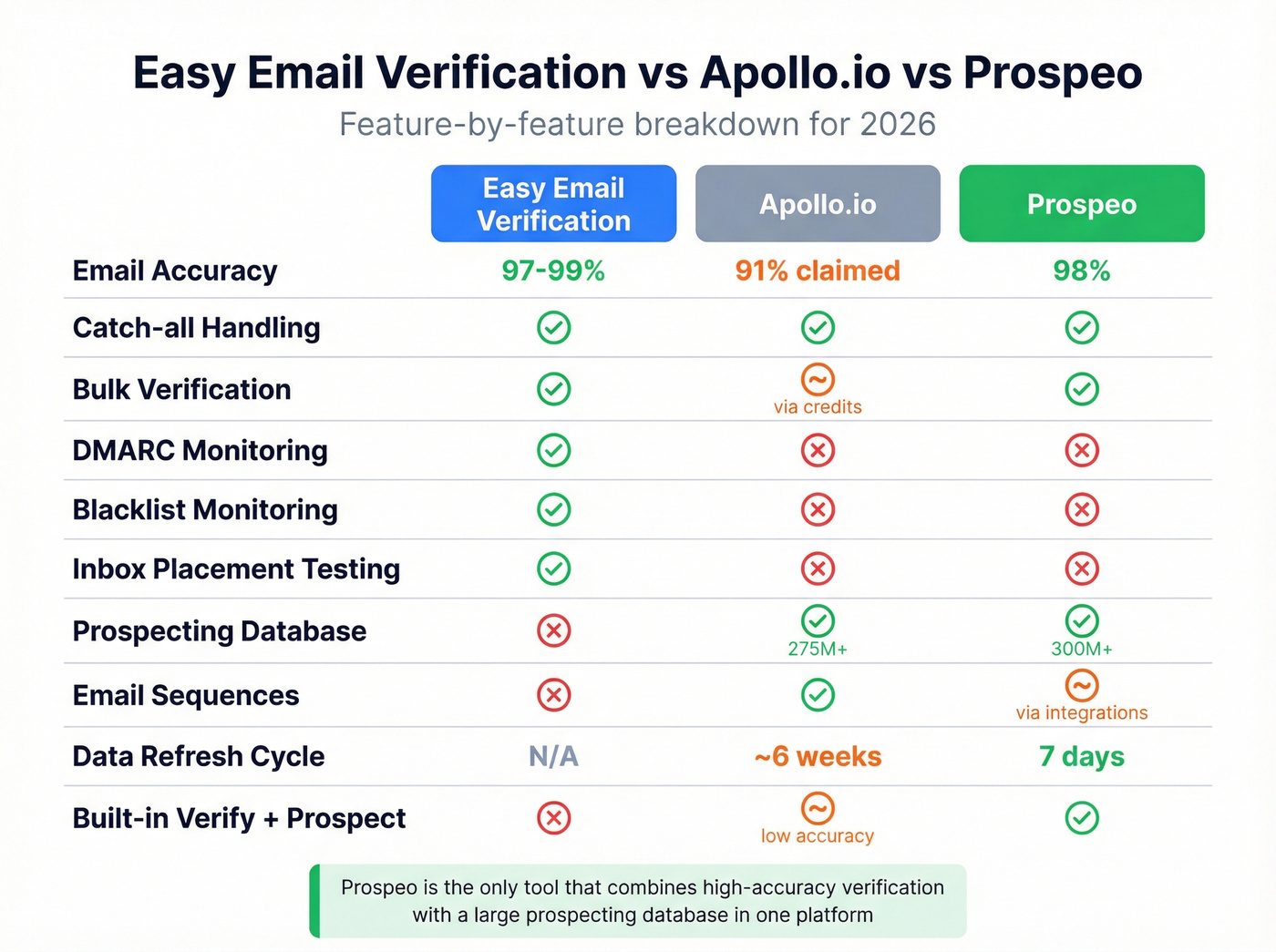 Easy Email Verification vs Apollo.io vs Prospeo

Feature-by-feature breakdown for 2026

| | Easy Email Verification | Apollo.io | Prospeo |
|---|---|---|---|
| Email Accuracy | 97-99% | 91% claimed | 98% |
| Catch-all Handling | ✓ | ✓ | ✓ |
| Bulk Verification | ✓ | ~ via credits | ✓ |
| DMARC Monitoring | ✓ | ✗ | ✗ |
| Blacklist Monitoring | ✓ | ✗ | ✗ |
| Inbox Placement Testing | ✓ | ✗ | ✗ |
| Prospecting Database | ✗ | ✓ 275M+ | ✓ 300M+ |
| Email Sequences | ✗ | ✓ | ~ via integrations |
| Data Refresh Cycle | N/A | ~6 weeks | 7 days |
| Built-in Verify + Prospect | ✗ | ~ low accuracy | ✓ |

Prospeo is the only tool that combines high-accuracy verification with a large prospecting database in one platform